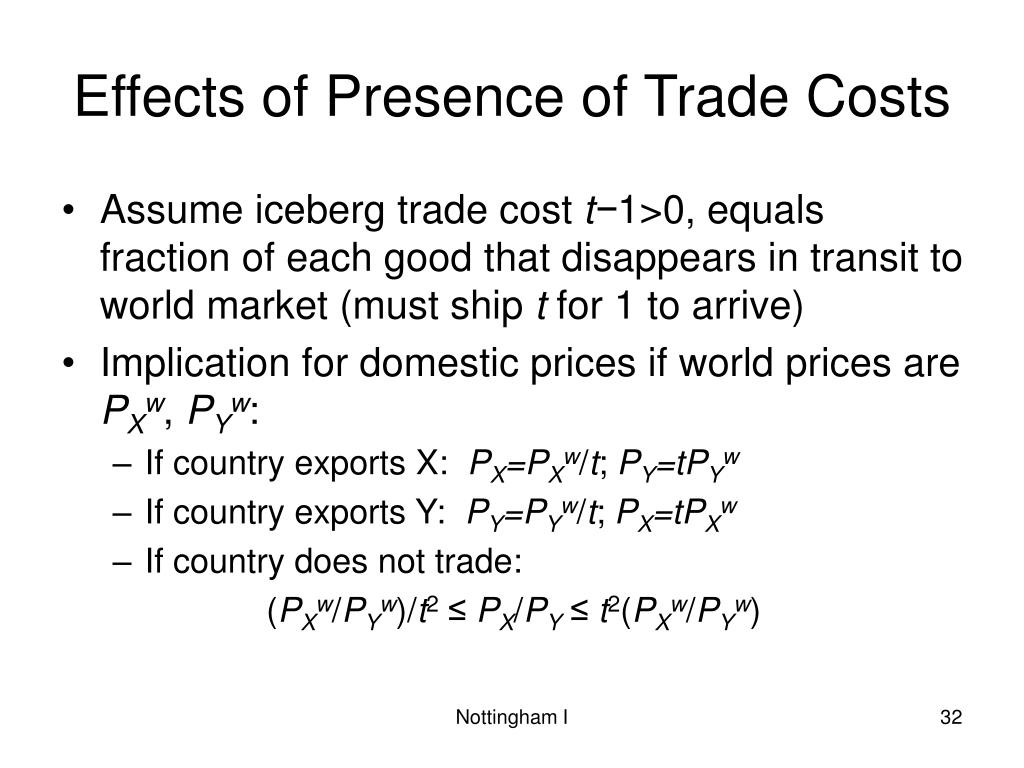 Effects of Presence of Trade Costs

• Assume iceberg trade cost $t-1>0$, equals fraction of each good that disappears in transit to world market (must ship $t$ for 1 to arrive)

• Implication for domestic prices if world prices are $P_X^w$, $P_Y^w$:
– If country exports X: $P_X=P_X^w/t$; $P_Y=tP_Y^w$
– If country exports Y: $P_Y=P_Y^w/t$; $P_X=tP_X^w$
– If country does not trade:
$(P_X^w/P_Y^w)/t^2 \leq P_X/P_Y \leq t^2(P_X^w/P_Y^w)$

Nottingham I

32